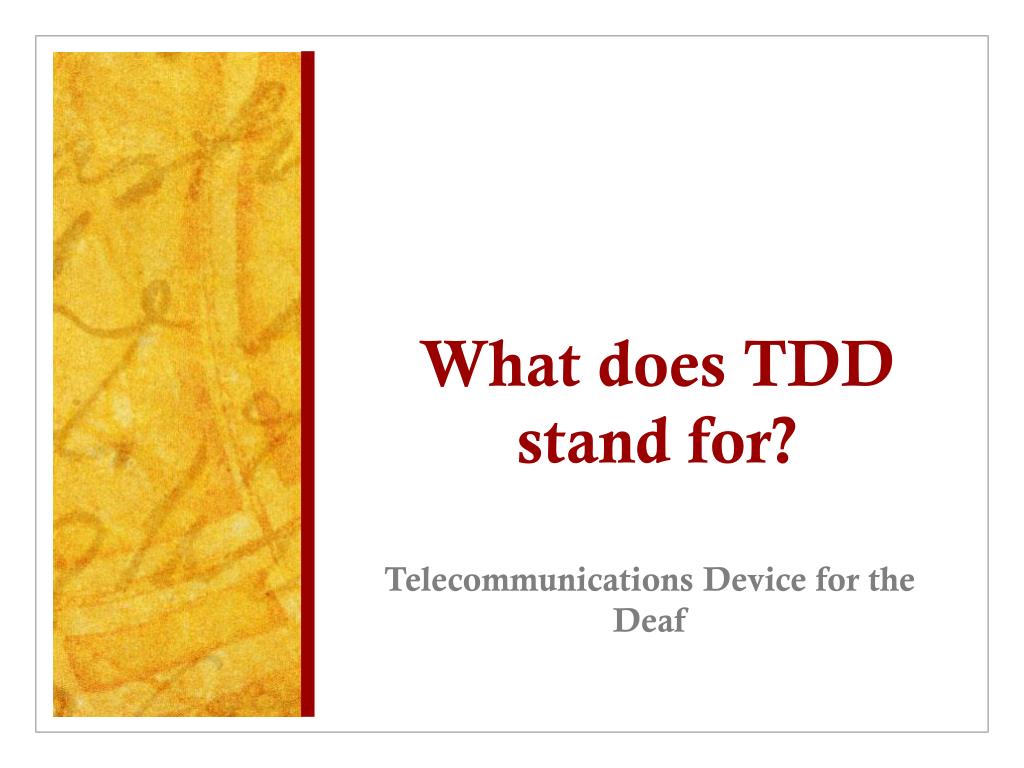 What does TDD stand for?

Telecommunications Device for the Deaf